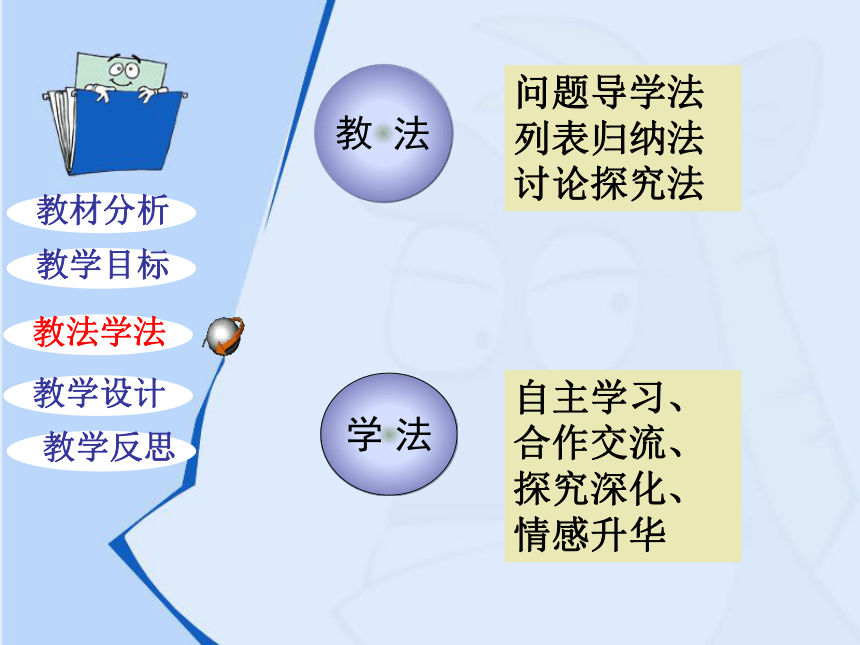 教材分析

教学目标

教法学法

教学设计

教学反思

教 法

问题导学法
列表归纳法
讨论探究法

学 法

自主学习、
合作交流、
探究深化、
情感升华